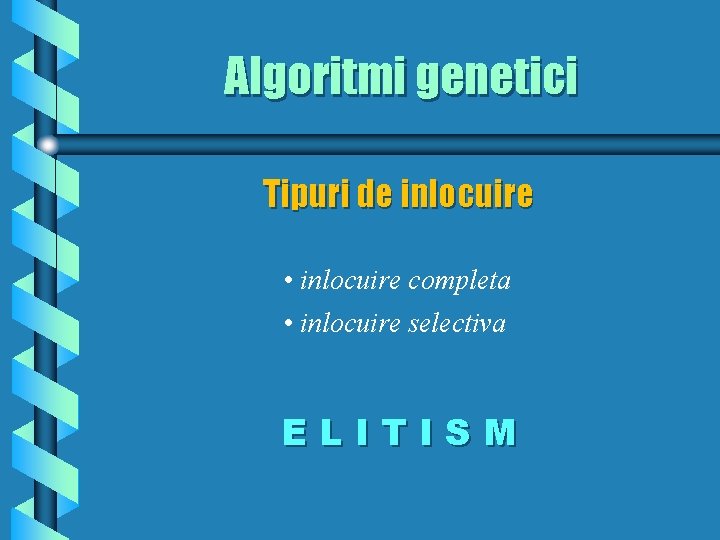 Algoritmi genetici

Tipuri de inlocuire

• inlocuire completa
• inlocuire selectiva

E L I T I S M